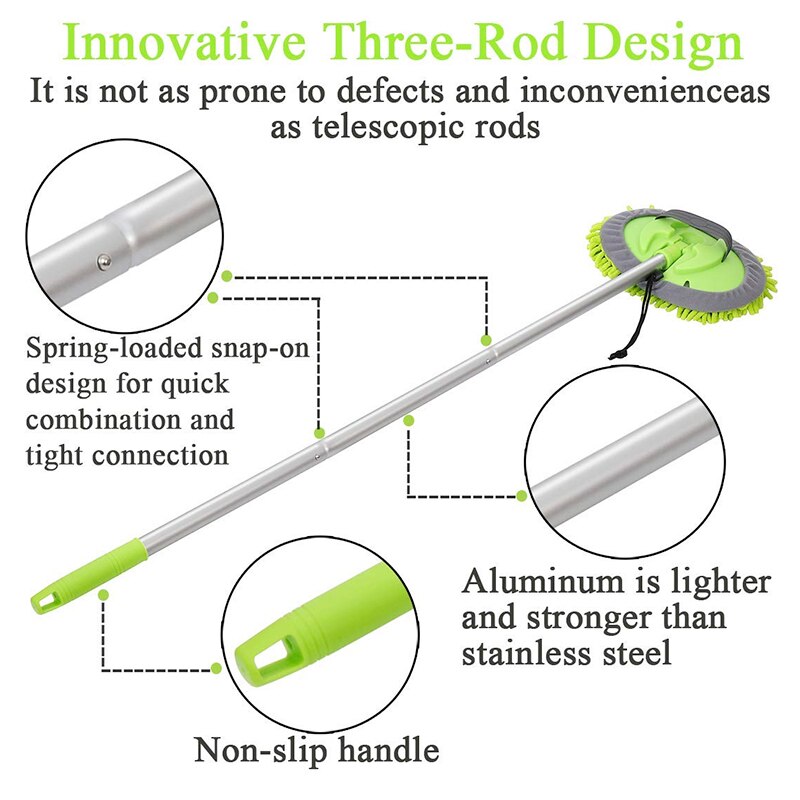 Innovative Three-Rod Design

It is not as prone to defects and inconvenienceas as telescopic rods

Spring-loaded snap-on design for quick combination and tight connection

Aluminum is lighter and stronger than stainless steel

Non-slip handle